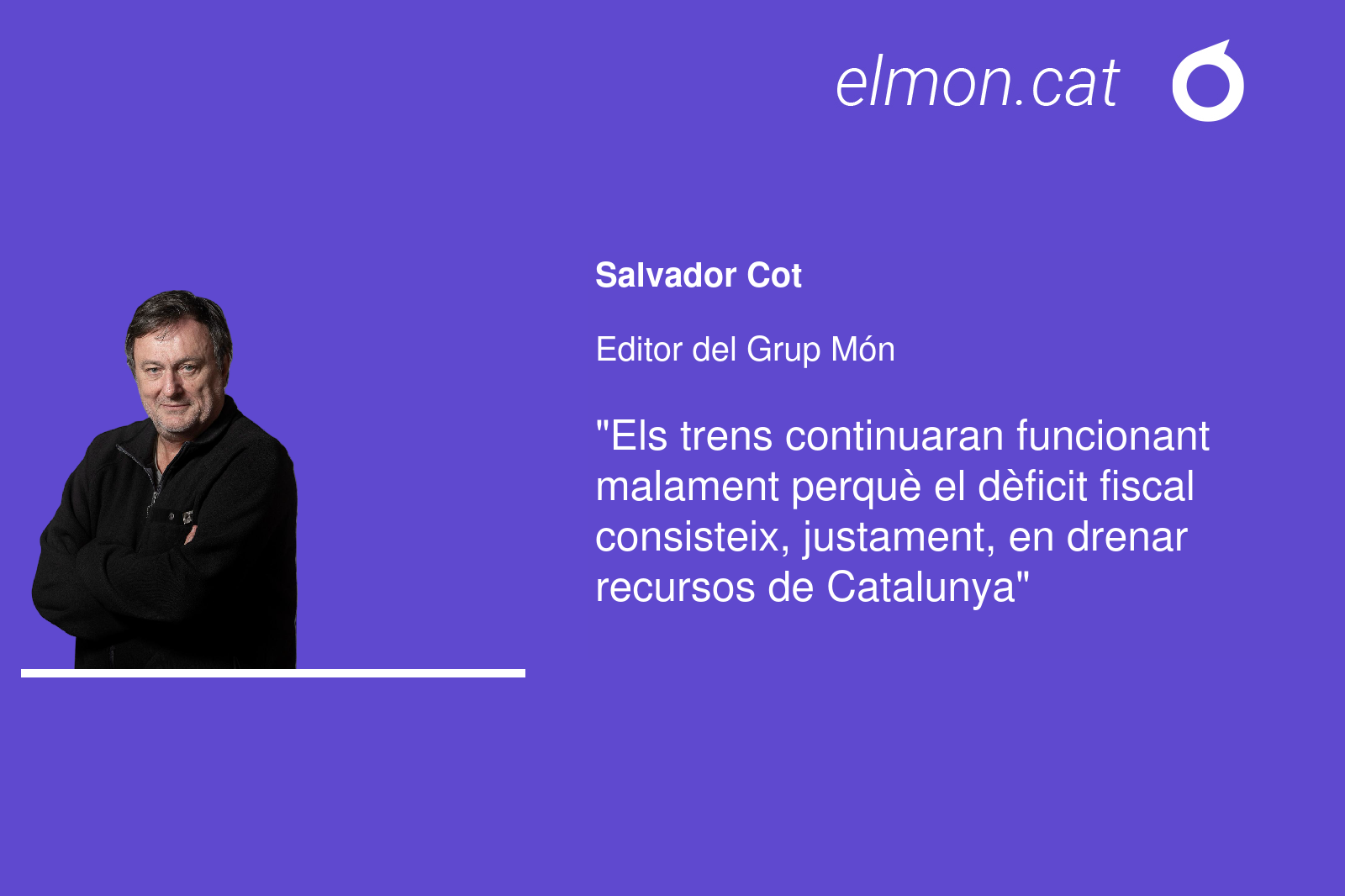 elmon.cat

Salvador Cot

Editor del Grup Món

"Els trens continuaran funcionant malament perquè el dèficit fiscal consisteix, justament, en drenar recursos de Catalunya"